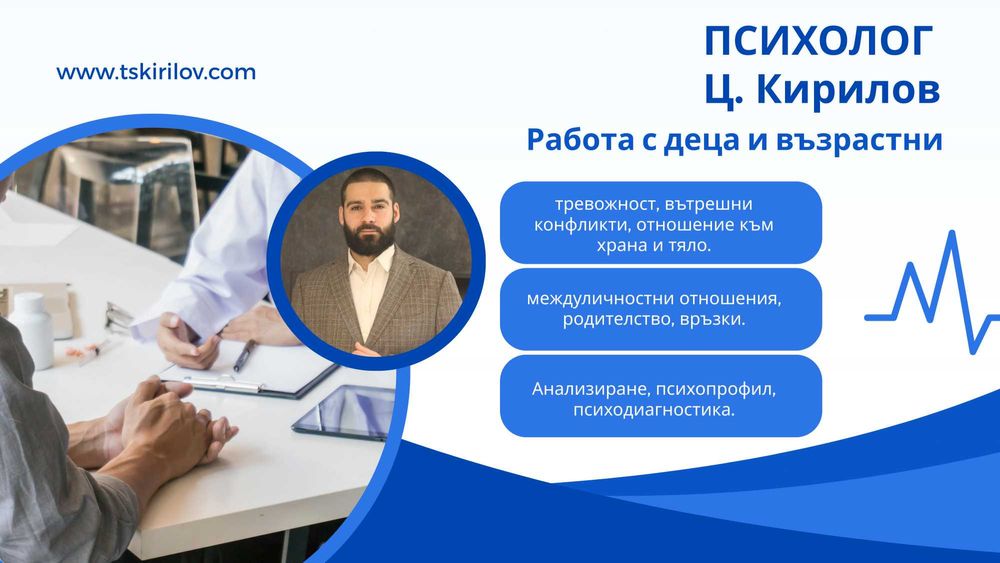 www.tskirilov.com

ПСИХОЛОГ
Ц. Кирилов

Работа с деца и възрастни

тревожност, вътрешни конфликти, отношение към храна и тяло.

междуличностни отношения, родителство, връзки.

Анализиране, психопрофил, психодиагностика.